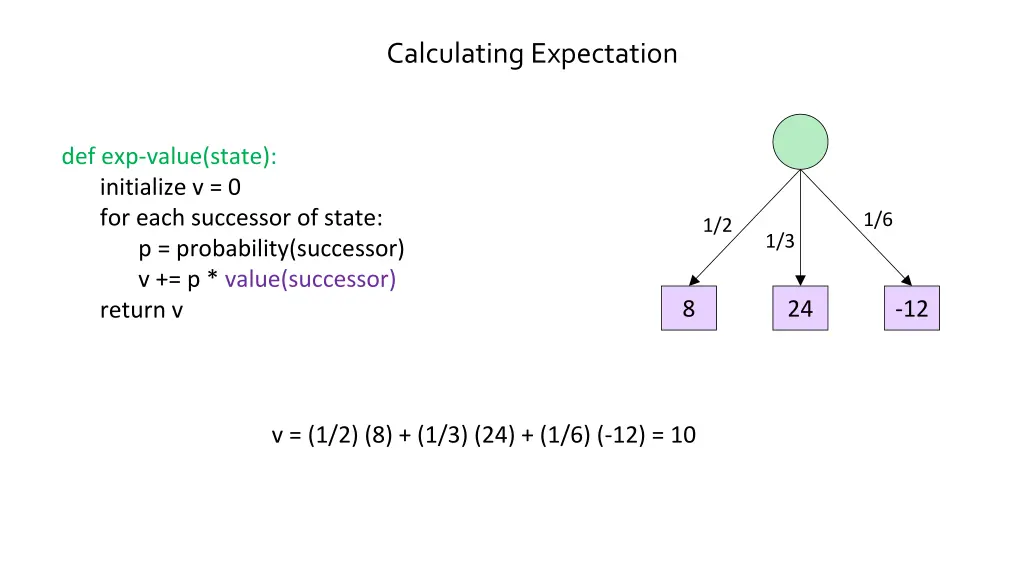 Calculating Expectation

def exp-value(state):
initialize v = 0
for each successor of state:
p = probability(successor)
v += p * value(successor)
return v

1/2
1/3
1/6

8
24
-12

v = (1/2) (8) + (1/3) (24) + (1/6) (-12) = 10